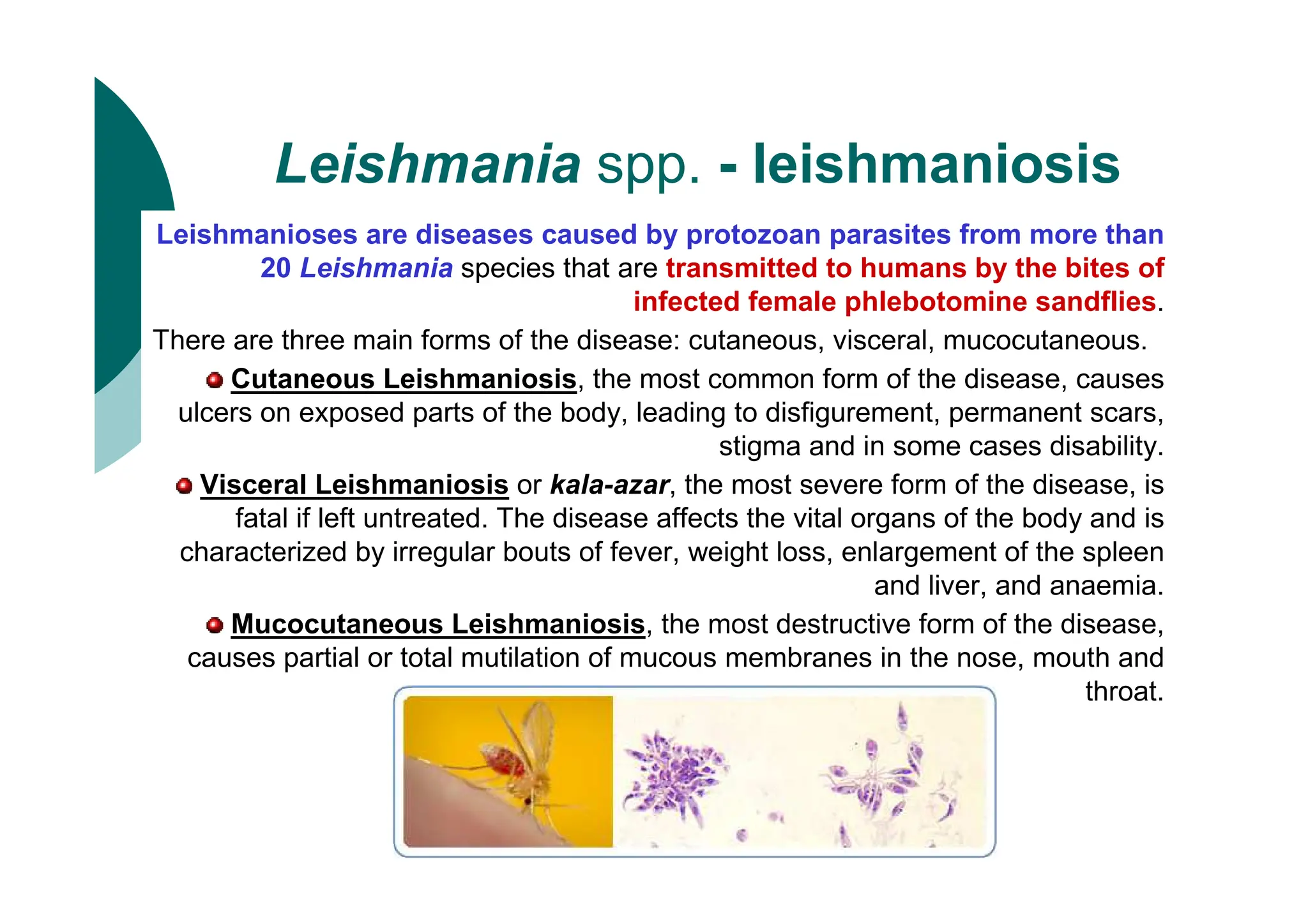 Leishmania spp. - leishmaniosis

Leishmanioses are diseases caused by protozoan parasites from more than 20 Leishmania species that are transmitted to humans by the bites of infected female phlebotomine sandflies.

There are three main forms of the disease: cutaneous, visceral, mucocutaneous.

Cutaneous Leishmaniosis, the most common form of the disease, causes ulcers on exposed parts of the body, leading to disfigurement, permanent scars, stigma and in some cases disability.

Visceral Leishmaniosis or kala-azar, the most severe form of the disease, is fatal if left untreated. The disease affects the vital organs of the body and is characterized by irregular bouts of fever, weight loss, enlargement of the spleen and liver, and anaemia.

Mucocutaneous Leishmaniosis, the most destructive form of the disease, causes partial or total mutilation of mucous membranes in the nose, mouth and throat.